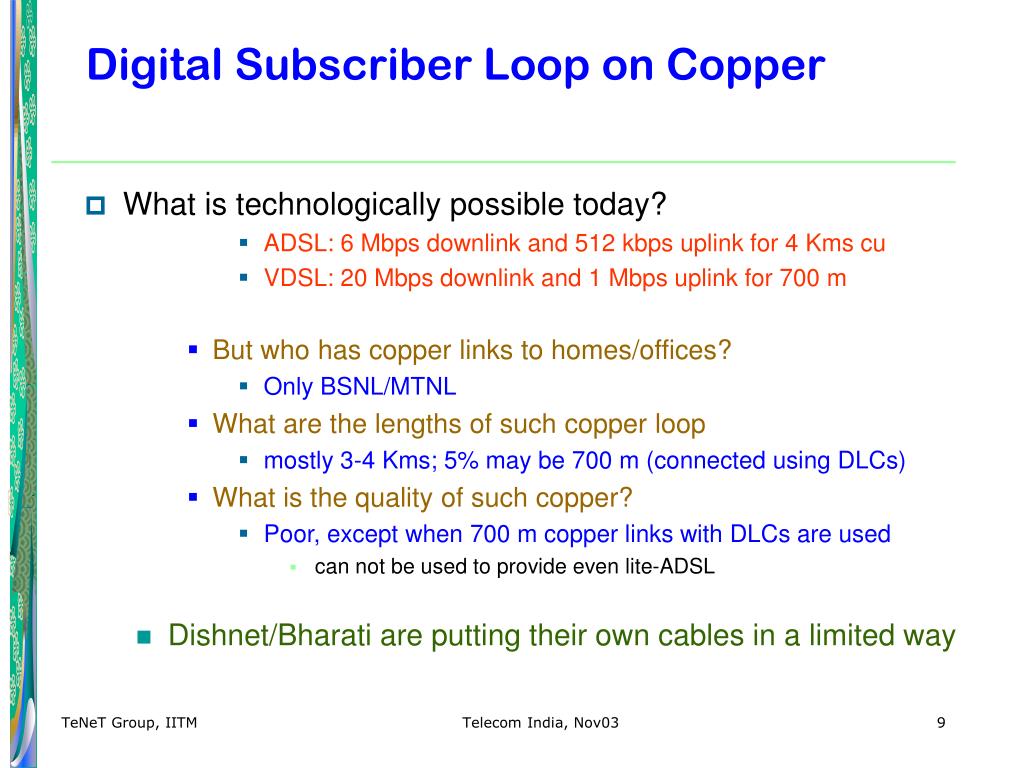 Digital Subscriber Loop on Copper

What is technologically possible today?

ADSL: 6 Mbps downlink and 512 kbps uplink for 4 Kms cu

VDSL: 20 Mbps downlink and 1 Mbps uplink for 700 m

But who has copper links to homes/offices?

Only BSNL/MTNL

What are the lengths of such copper loop

mostly 3-4 Kms; 5% may be 700 m (connected using DLCs)

What is the quality of such copper?

Poor, except when 700 m copper links with DLCs are used

can not be used to provide even lite-ADSL

Dishnet/Bharati are putting their own cables in a limited way

TeNeT Group, IITM

Telecom India, Nov03

9